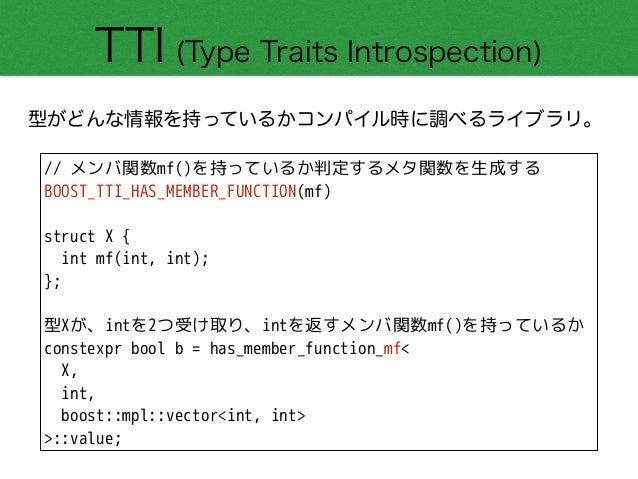 TTI (Type Traits Introspection)

型がどんな情報を持っているかコンパイル時に調べるライブラリ。

// メンバ関数mf()を持っているか判定するメタ関数を生成する
BOOST_TTI_HAS_MEMBER_FUNCTION(mf)

struct X {
  int mf(int, int);
};

型Xが、intを2つ受け取り、intを返すメンバ関数mf()を持っているか
constexpr bool b = has_member_function_mf<
  X,
  int,
  boost::mpl::vector<int, int>
>::value;